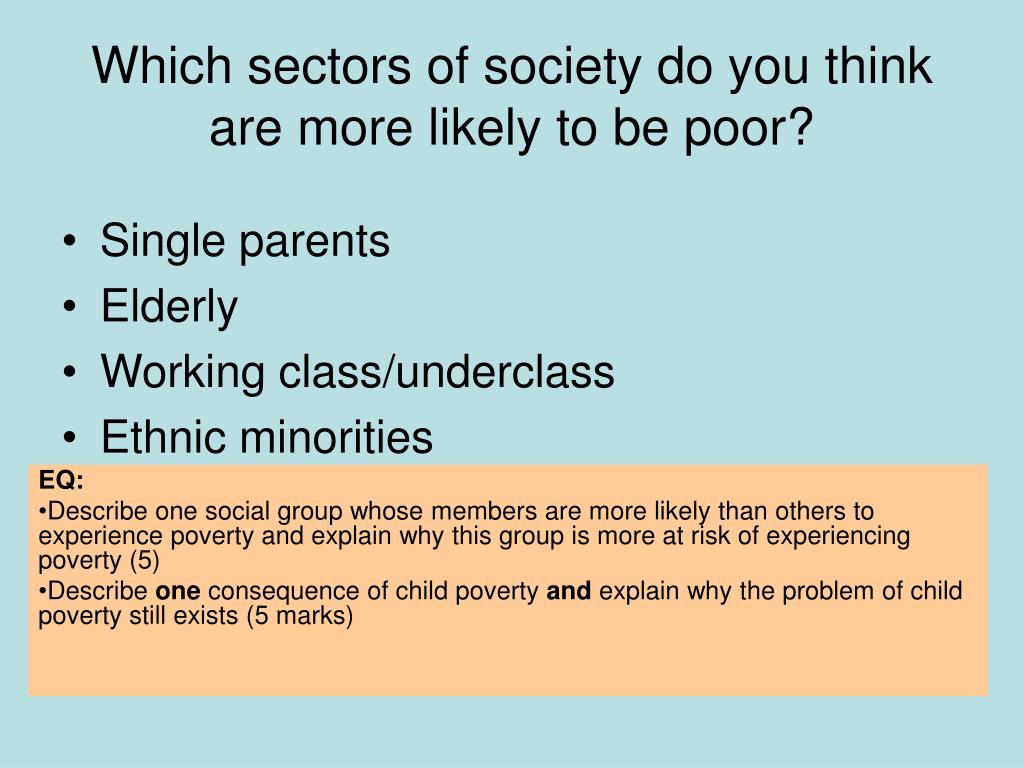 Which sectors of society do you think are more likely to be poor?

• Single parents
• Elderly
• Working class/underclass
• Ethnic minorities

EQ:
•Describe one social group whose members are more likely than others to experience poverty and explain why this group is more at risk of experiencing poverty (5)
•Describe one consequence of child poverty and explain why the problem of child poverty still exists (5 marks)